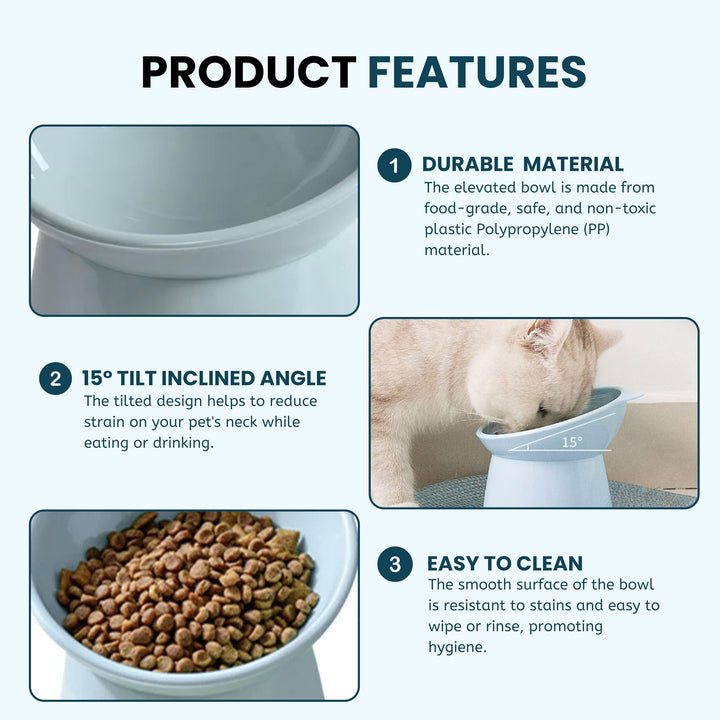 PRODUCT FEATURES

1 DURABLE MATERIAL
The elevated bowl is made from food-grade, safe, and non-toxic plastic Polypropylene (PP) material.

2 15° TILT INCLINED ANGLE
The tilted design helps to reduce strain on your pet's neck while eating or drinking.

15°

3 EASY TO CLEAN
The smooth surface of the bowl is resistant to stains and easy to wipe or rinse, promoting hygiene.